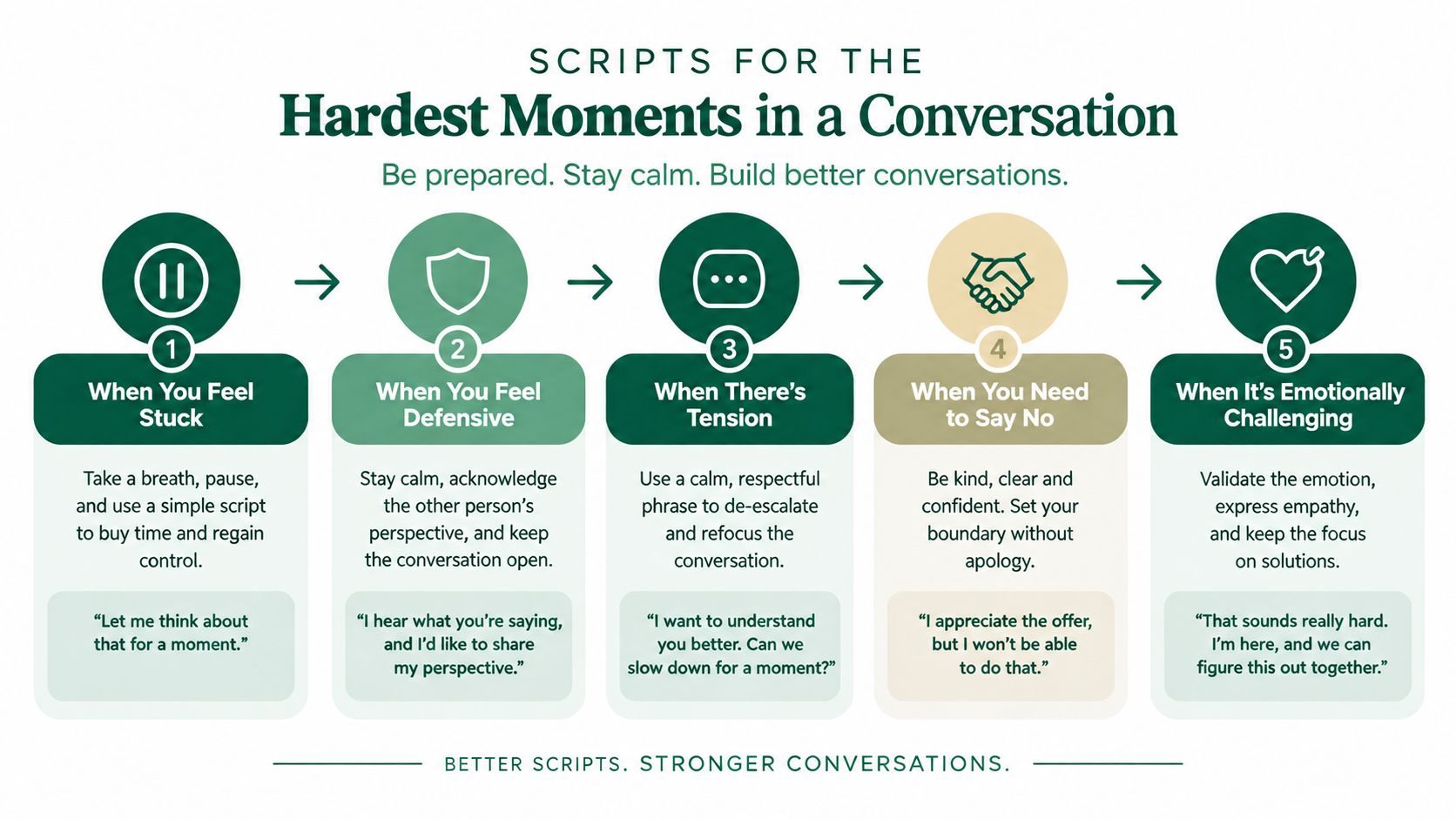 SCRIPTS FOR THE

Hardest Moments in a Conversation

Be prepared. Stay calm. Build better conversations.

1

When You Feel Stuck

Take a breath, pause, and use a simple script to buy time and regain control.

“Let me think about that for a moment.”

2

When You Feel Defensive

Stay calm, acknowledge the other person’s perspective, and keep the conversation open.

“I hear what you’re saying, and I’d like to share my perspective.”

3

When There’s Tension

Use a calm, respectful phrase to de-escalate and refocus the conversation.

“I want to understand you better. Can we slow down for a moment?”

4

When You Need to Say No

Be kind, clear and confident. Set your boundary without apology.

“I appreciate the offer, but I won’t be able to do that.”

5

When It’s Emotionally Challenging

Validate the emotion, express empathy, and keep the focus on solutions.

“That sounds really hard. I’m here, and we can figure this out together.”

BETTER SCRIPTS. STRONGER CONVERSATIONS.